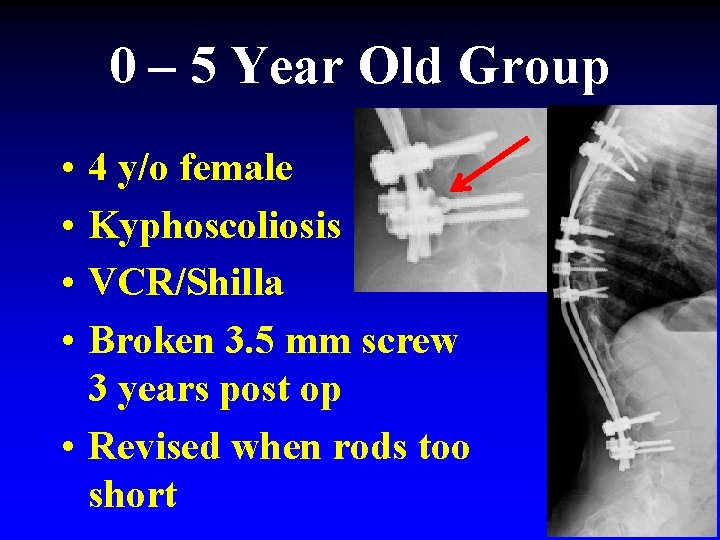 0 – 5 Year Old Group

• 4 y/o female
• Kyphoscoliosis
• VCR/Shilla
• Broken 3.5 mm screw 3 years post op
• Revised when rods too short